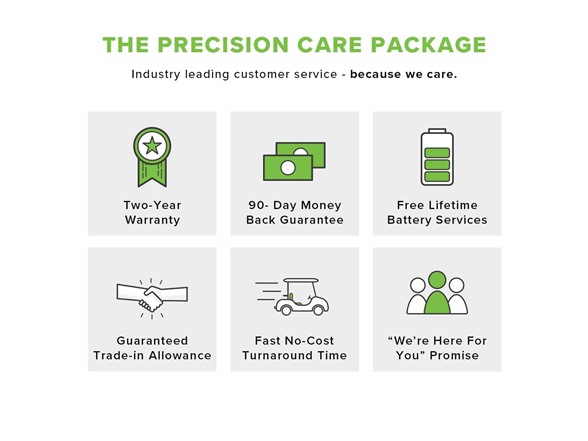 THE PRECISION CARE PACKAGE

Industry leading customer service - because we care.

Two-Year Warranty

90- Day Money Back Guarantee

Free Lifetime Battery Services

Guaranteed Trade-in Allowance

Fast No-Cost Turnaround Time

“We’re Here For You” Promise